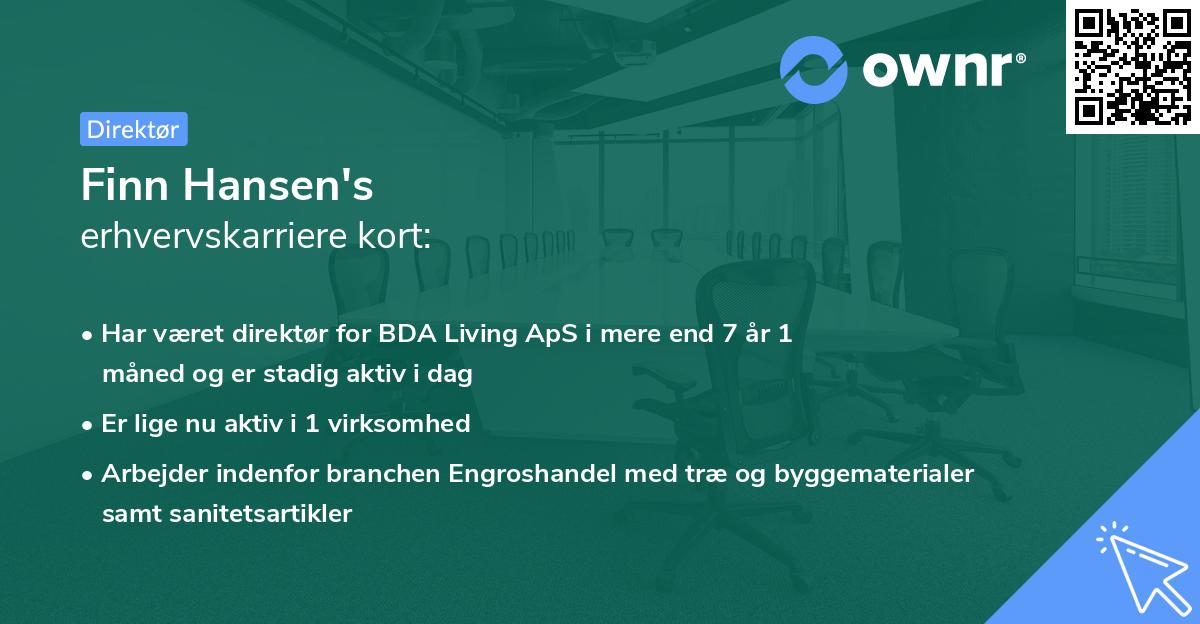 ownr®

Direktør

Finn Hansen's
erhvervskarriere kort:

• Har været direktør for BDA Living ApS i mere end 7 år 1 måned og er stadig aktiv i dag

• Er lige nu aktiv i 1 virksomhed

• Arbejder indenfor branchen Engroshandel med træ og byggematerialer samt sanitetsartikler